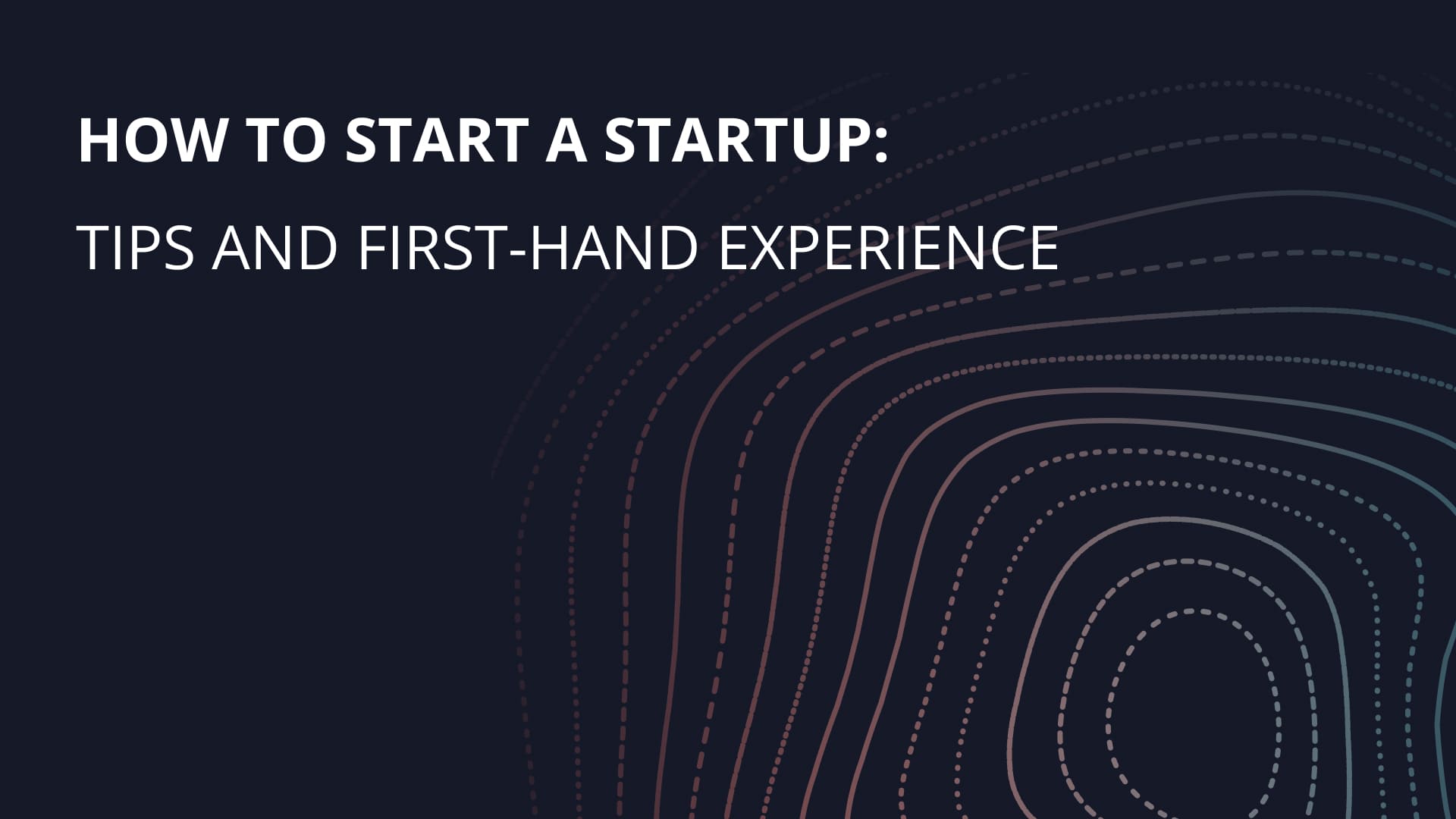 HOW TO START A STARTUP:

TIPS AND FIRST-HAND EXPERIENCE